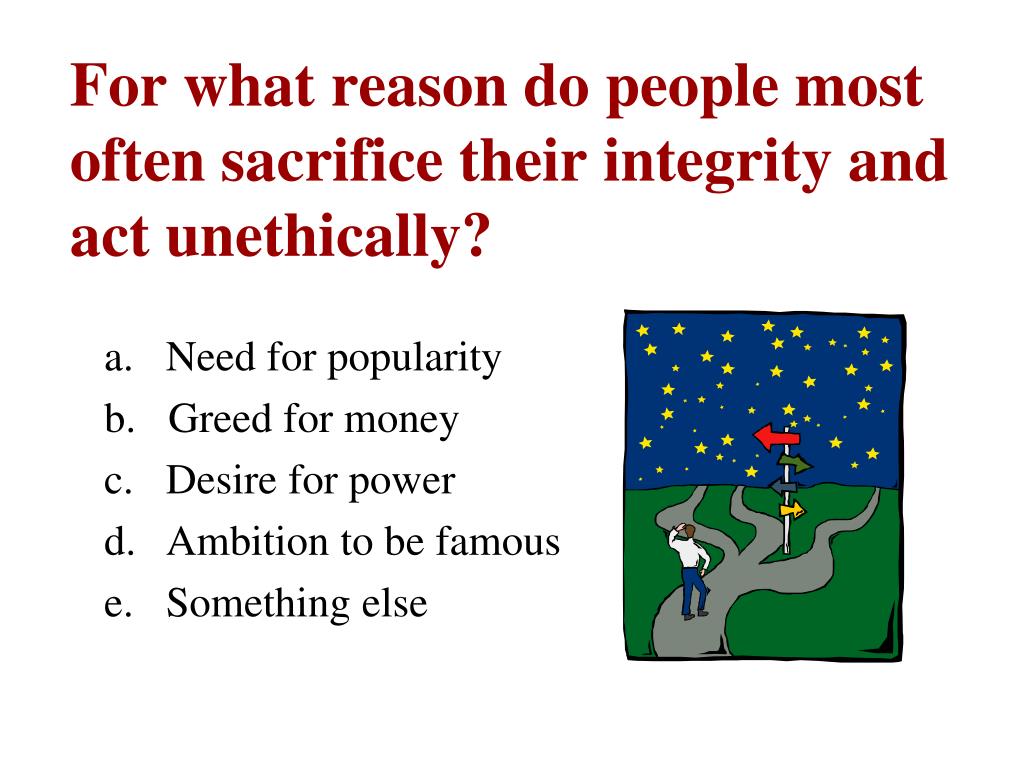 For what reason do people most often sacrifice their integrity and act unethically?

a. Need for popularity
b. Greed for money
c. Desire for power
d. Ambition to be famous
e. Something else